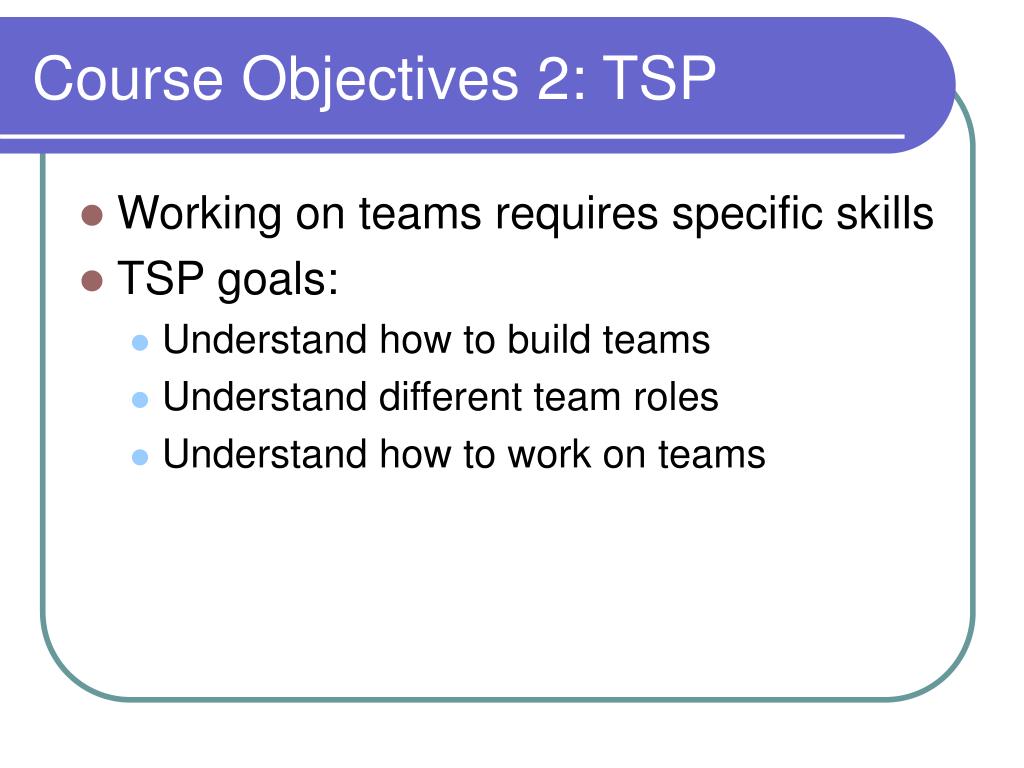 Course Objectives 2: TSP

- Working on teams requires specific skills
- TSP goals:
  - Understand how to build teams
  - Understand different team roles
  - Understand how to work on teams